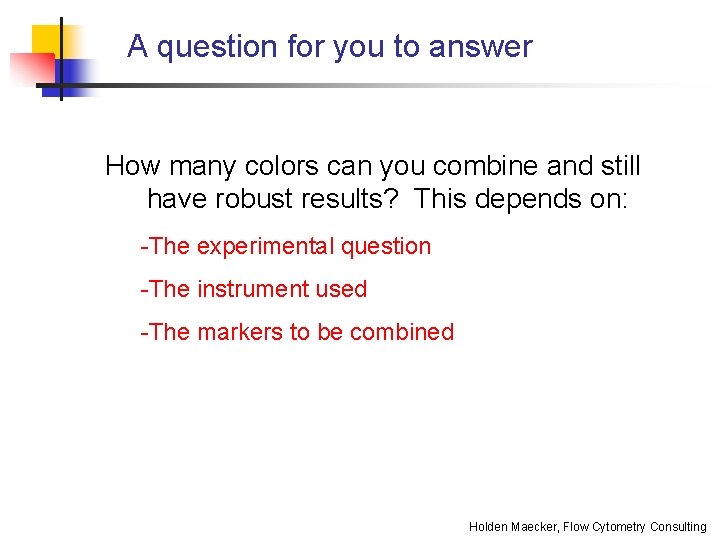 A question for you to answer

How many colors can you combine and still have robust results? This depends on:

-The experimental question

-The instrument used

-The markers to be combined

Holden Maecker, Flow Cytometry Consulting